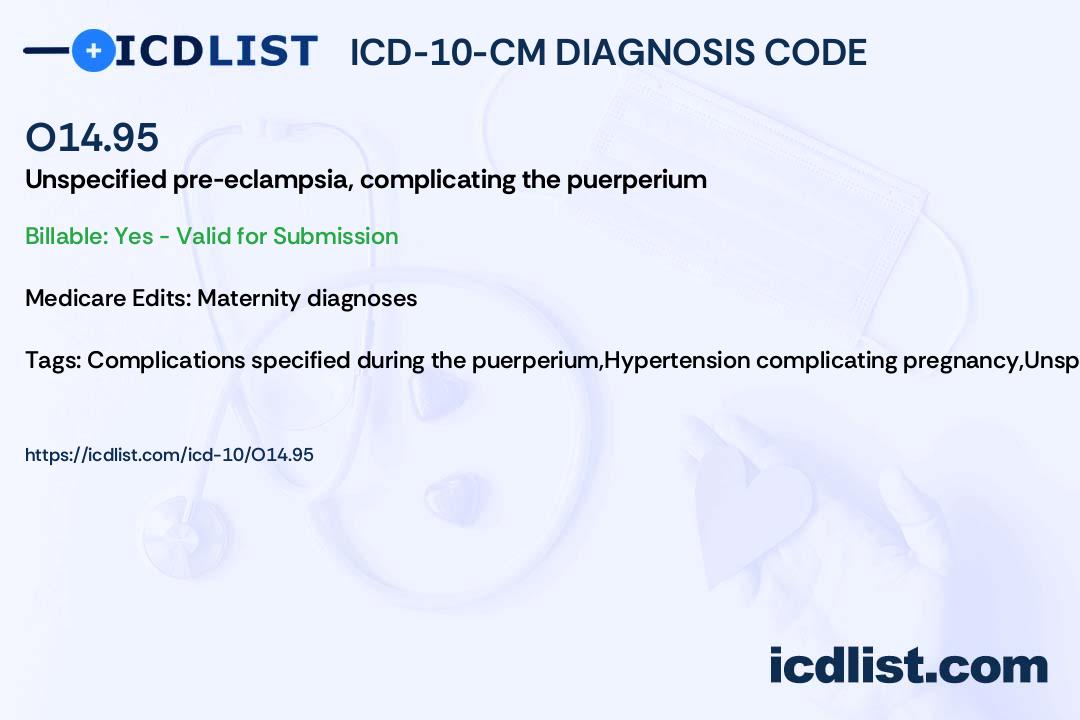 ICDLIST ICD-10-CM DIAGNOSIS CODE

O14.95
Unspecified pre-eclampsia, complicating the puerperium

Billable: Yes - Valid for Submission

Medicare Edits: Maternity diagnoses

Tags: Complications specified during the puerperium,Hypertension complicating pregnancy,Unsp

https://icdlist.com/icd-10/O14.95

icdlist.com